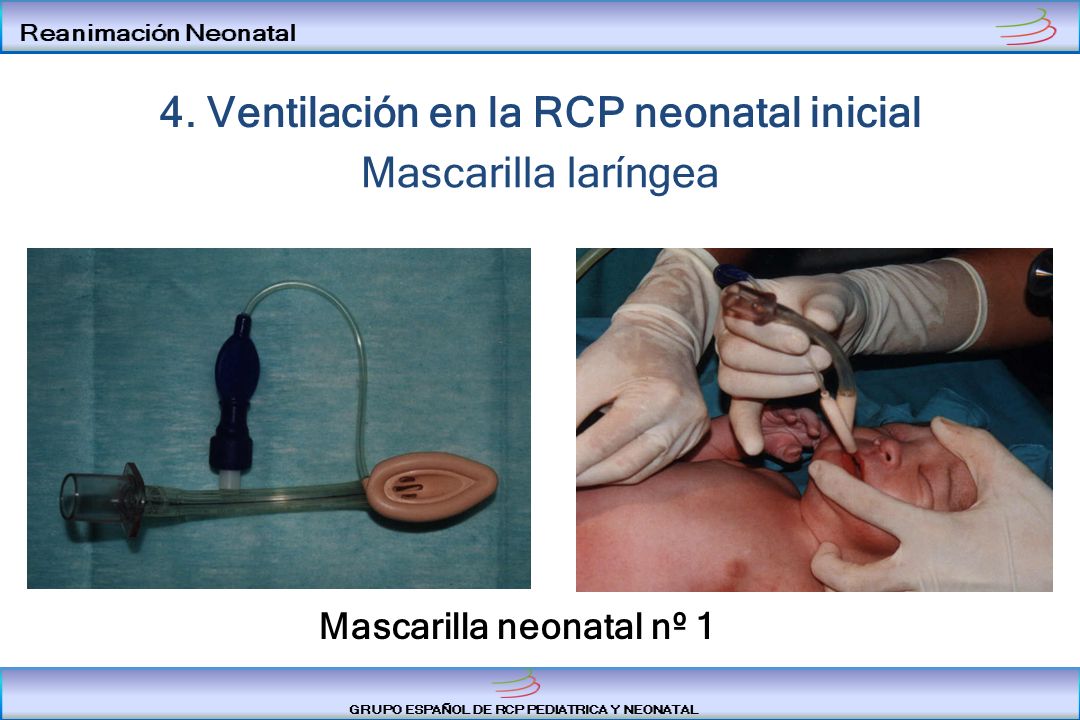 Reanimación Neonatal

4. Ventilación en la RCP neonatal inicial
Mascarilla laríngea

Mascarilla neonatal nº 1

GRUPO ESPAÑOL DE RCP PEDIATRICA Y NEONATAL